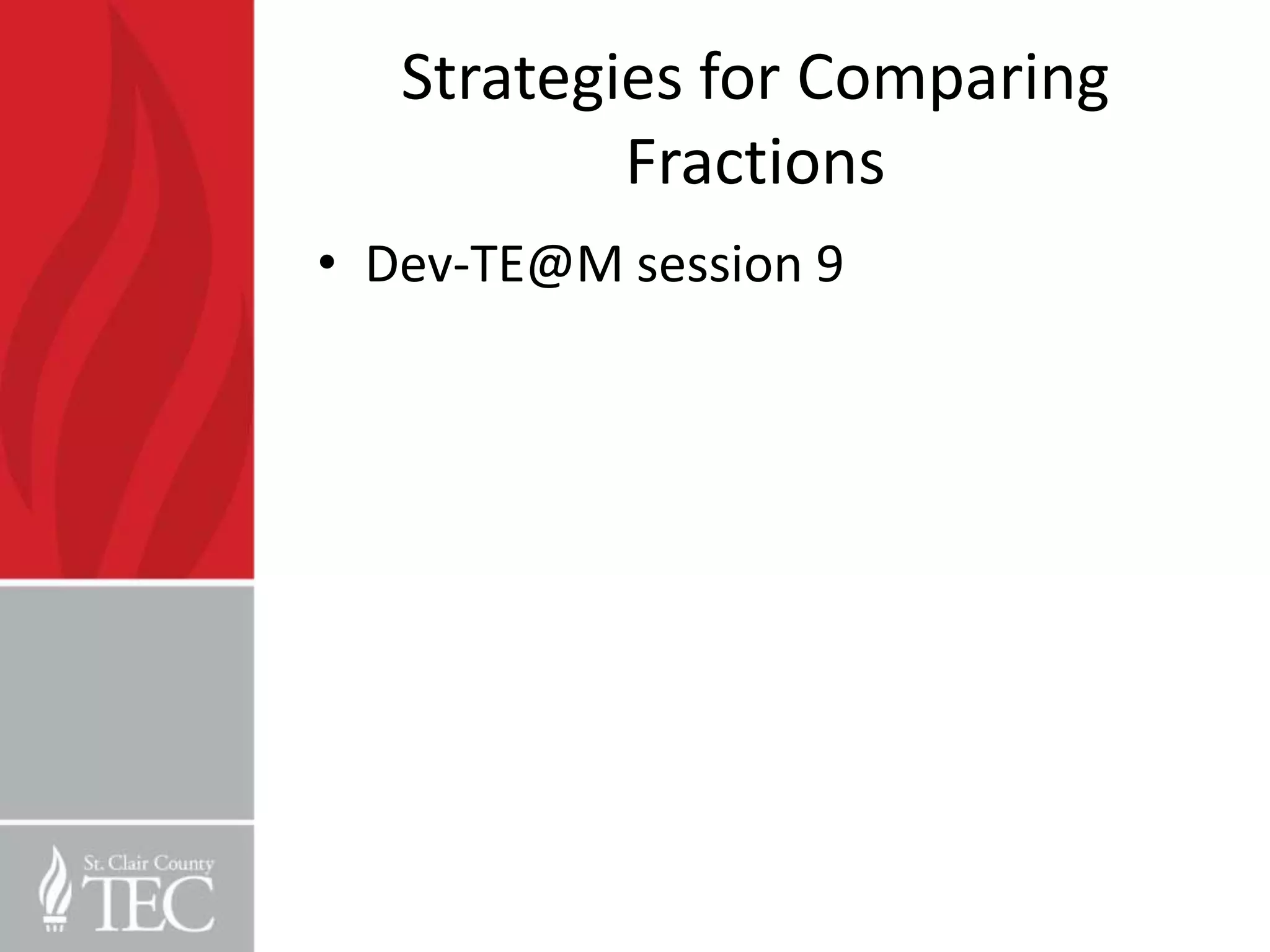 Strategies for Comparing Fractions

• Dev-TE@M session 9

St. Clair County
TEC